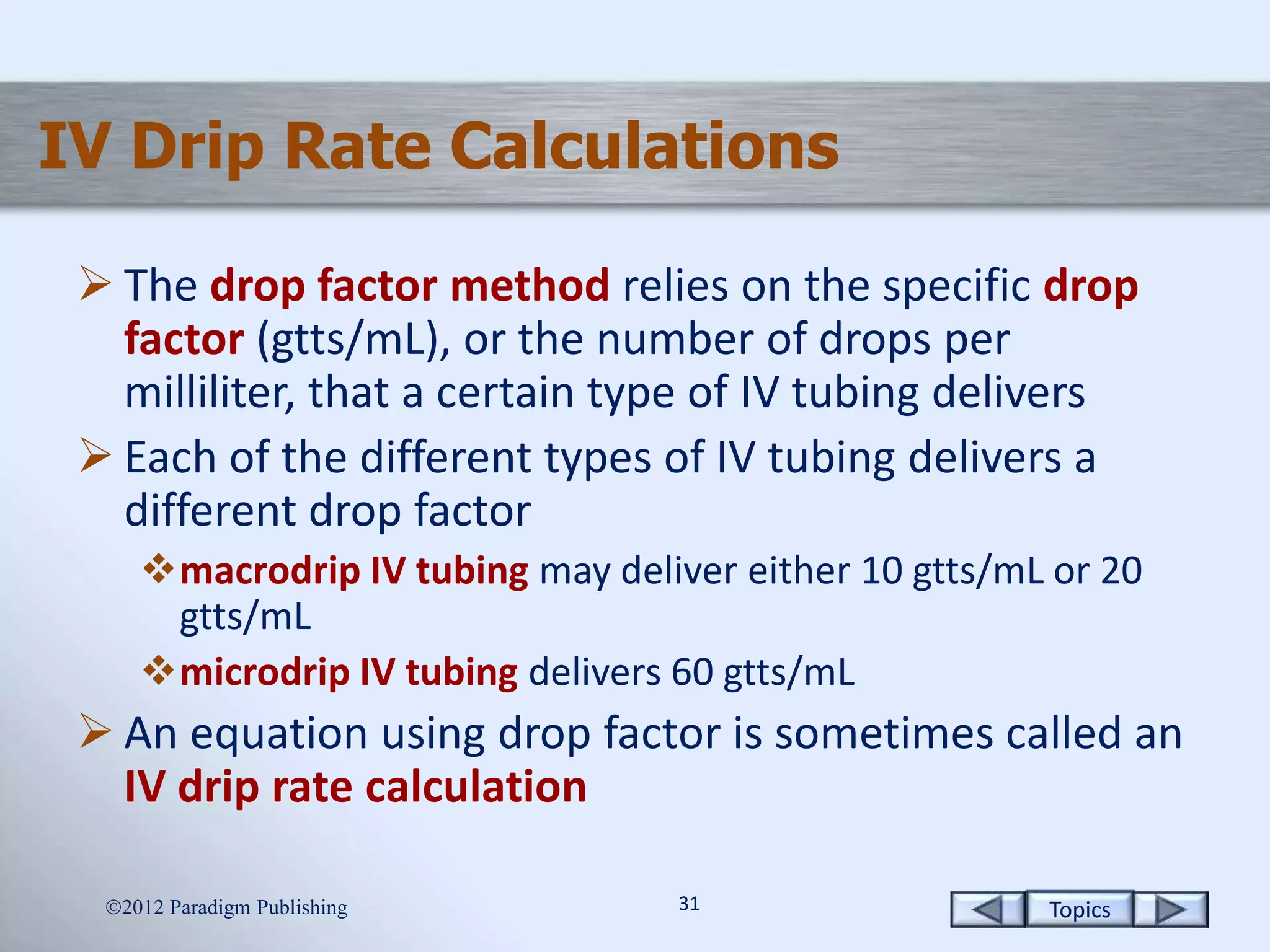 IV Drip Rate Calculations

➢ The drop factor method relies on the specific drop factor (gtts/mL), or the number of drops per milliliter, that a certain type of IV tubing delivers

➢ Each of the different types of IV tubing delivers a different drop factor

❖ macrodrip IV tubing may deliver either 10 gtts/mL or 20 gtts/mL

❖ microdrip IV tubing delivers 60 gtts/mL

➢ An equation using drop factor is sometimes called an IV drip rate calculation

©2012 Paradigm Publishing

31

Topics